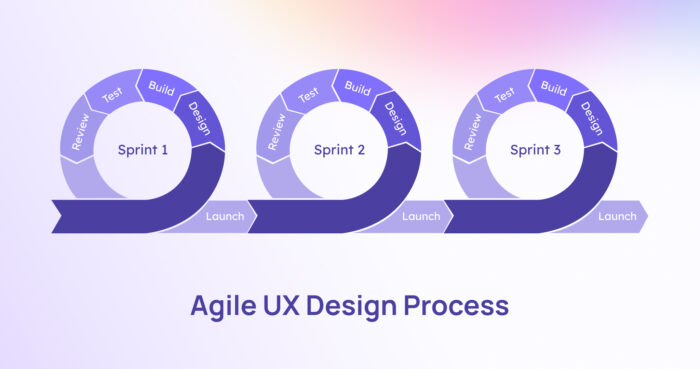 Review
Test
Build
Design
Sprint 1
Launch

Review
Test
Build
Design
Sprint 2
Launch

Review
Test
Build
Design
Sprint 3
Launch

Agile UX Design Process